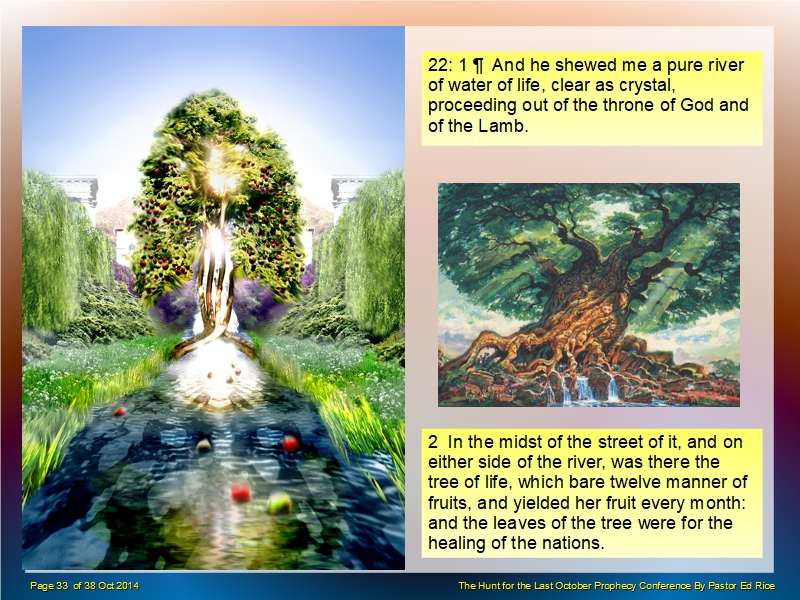 22: 1 ¶ And he shewed me a pure river of water of life, clear as crystal, proceeding out of the throne of God and of the Lamb.

2 In the midst of the street of it, and on either side of the river, was there the tree of life, which bare twelve manner of fruits, and yielded her fruit every month: and the leaves of the tree were for the healing of the nations.

Page 33 of 38 Oct 2014

The Hunt for the Last October Prophecy Conference By Pastor Ed Rice